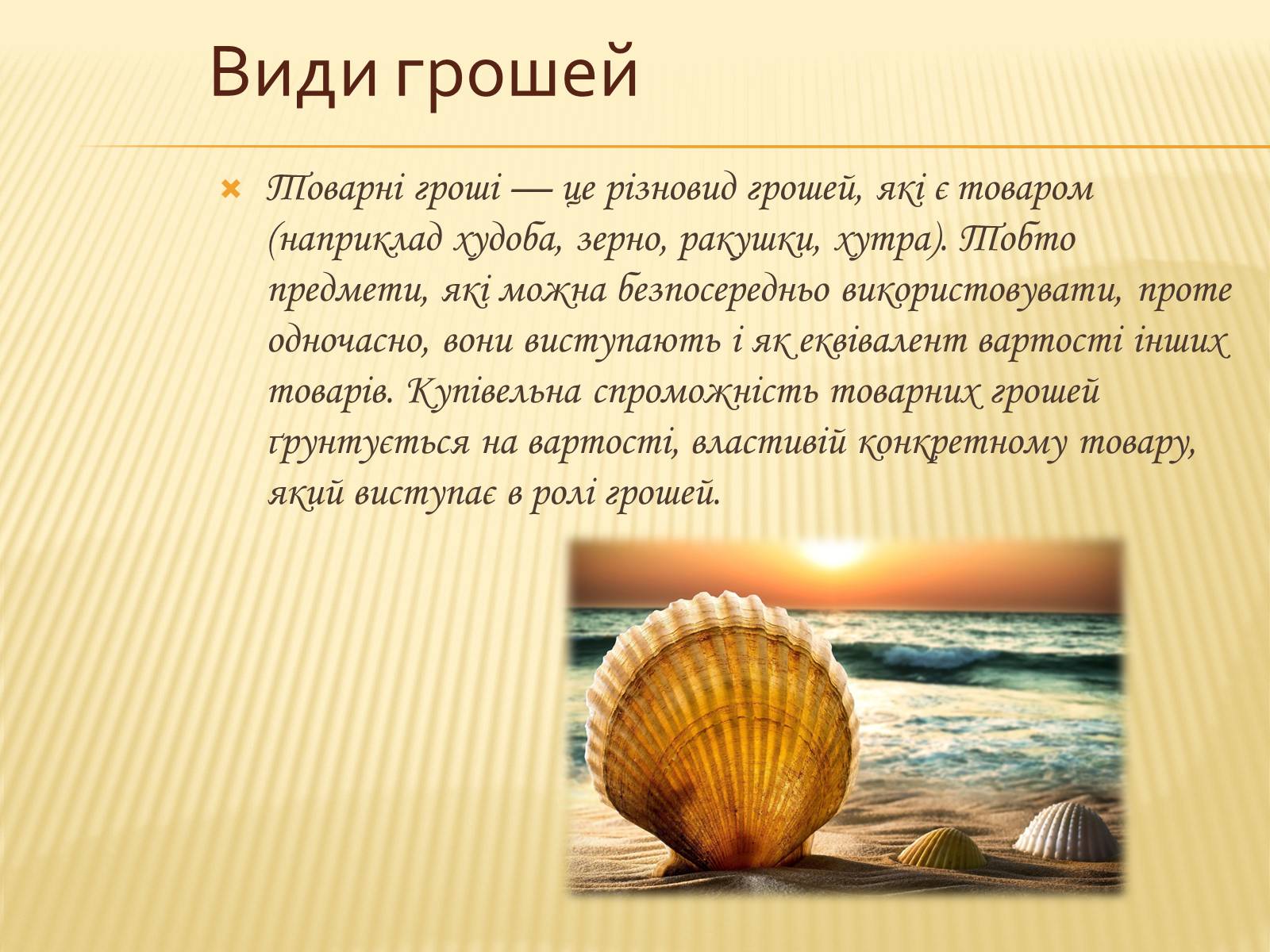 Види грошей

Товарні гроші — це різновид грошей, які є товаром (наприклад худоба, зерно, ракушки, хутра). Тобто предмети, які можна безпосередньо використовувати, проте одночасно, вони виступають і як еквівалент вартості інших товарів. Купівельна спроможність товарних грошей ґрунтується на вартості, властивій конкретному товару, який виступає в ролі грошей.